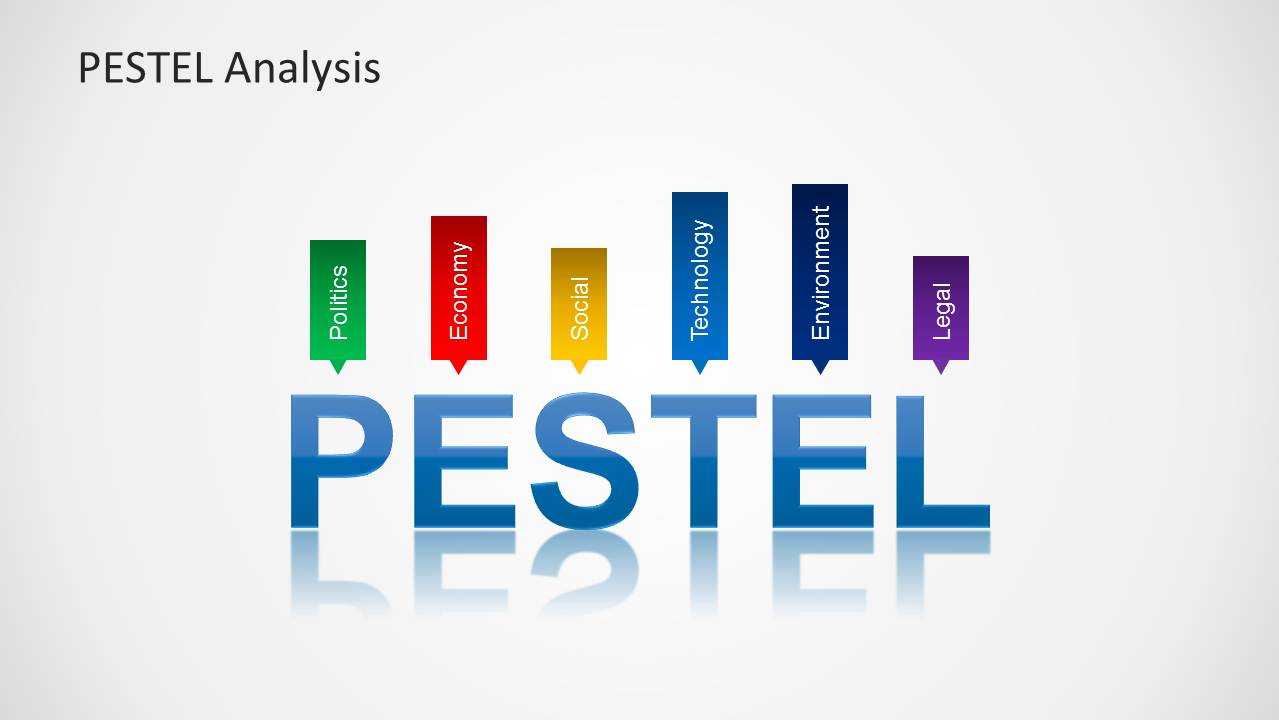 PESTEL Analysis

Politics
Economy
Social
Technology
Environment
Legal

PESTEL